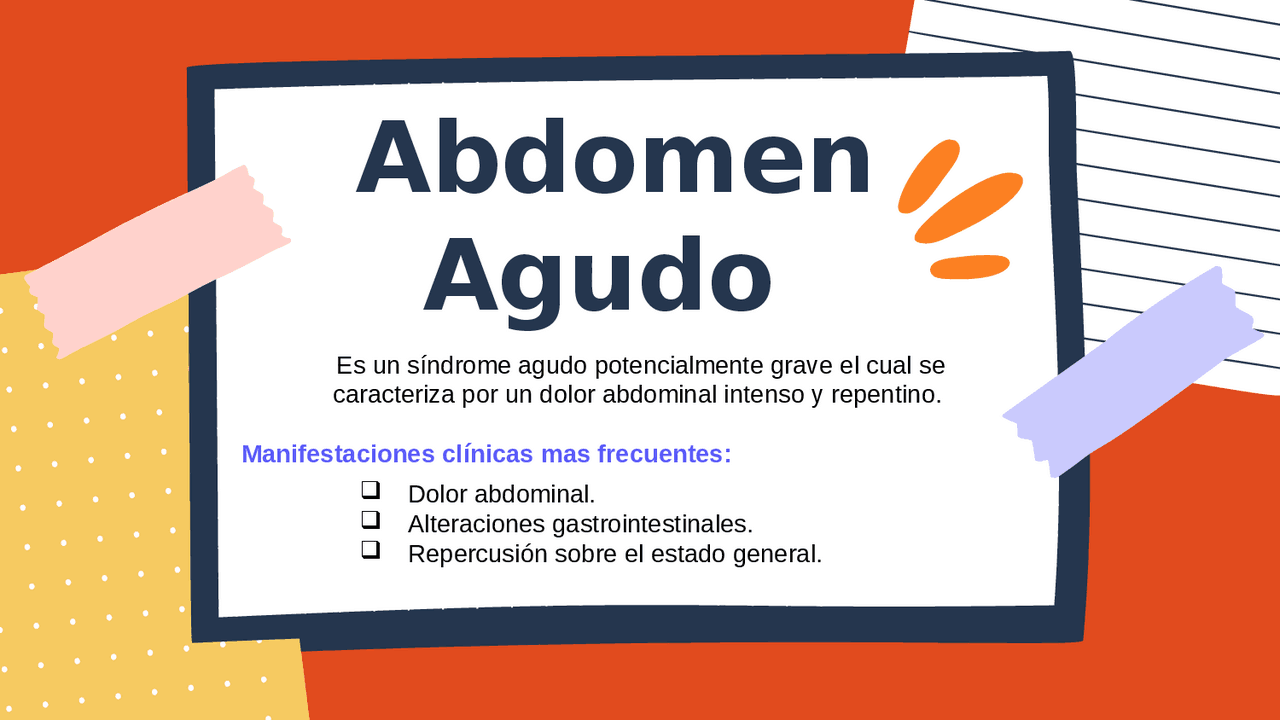 Abdomen Agudo

Es un síndrome agudo potencialmente grave el cual se caracteriza por un dolor abdominal intenso y repentino.

Manifestaciones clínicas mas frecuentes:

❑ Dolor abdominal.
❑ Alteraciones gastrointestinales.
❑ Repercusión sobre el estado general.